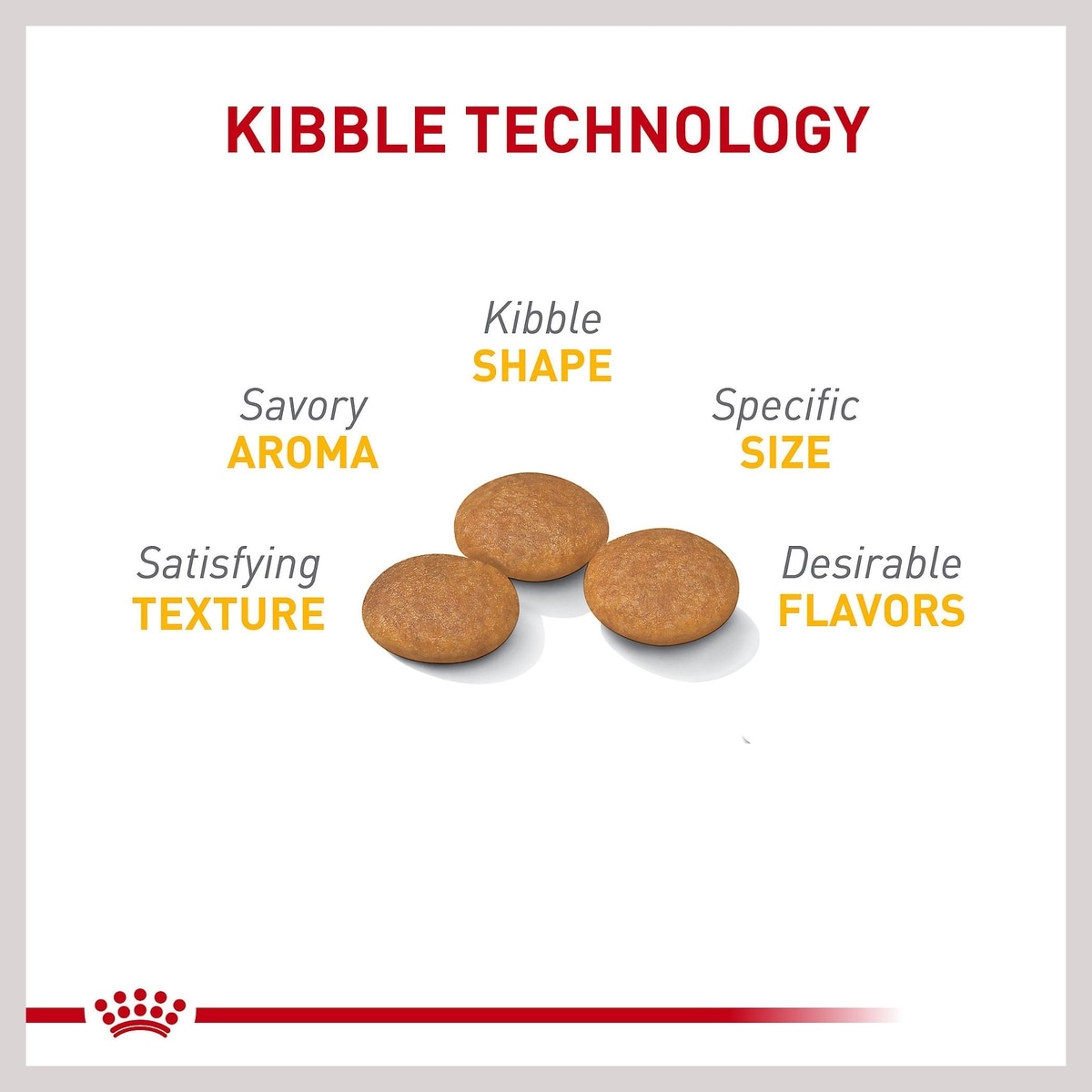 KIBBLE TECHNOLOGY

Kibble
SHAPE

Savory
AROMA

Specific
SIZE

Satisfying
TEXTURE

Desirable
FLAVORS